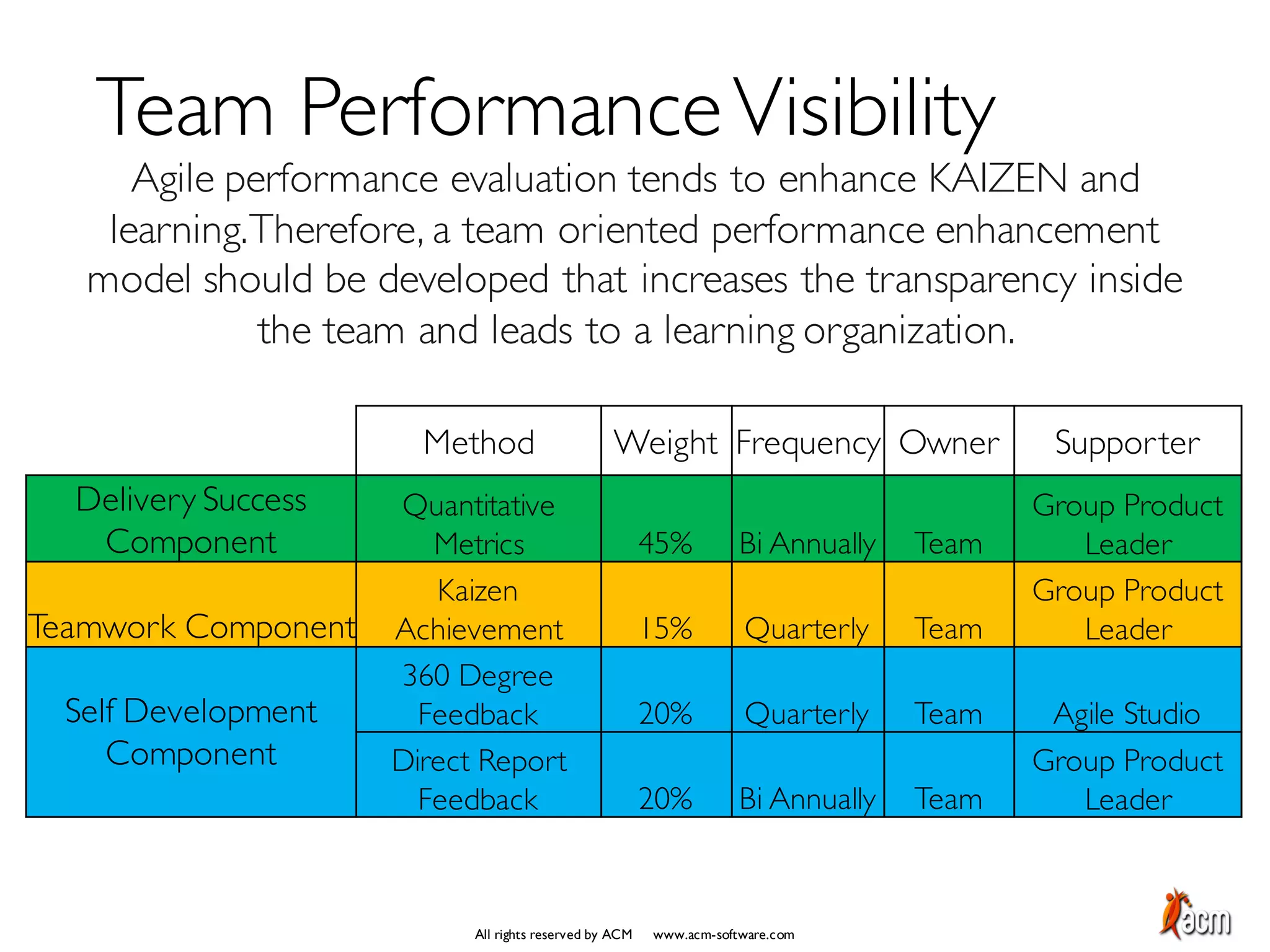 Team Performance Visibility

Agile performance evaluation tends to enhance KAIZEN and learning. Therefore, a team oriented performance enhancement model should be developed that increases the transparency inside the team and leads to a learning organization.

| | Method | Weight | Frequency | Owner | Supporter |
|---|---|---|---|---|---|
| Delivery Success Component | Quantitative Metrics | 45% | Bi Annually | Team | Group Product Leader |
| Teamwork Component | Kaizen Achievement | 15% | Quarterly | Team | Group Product Leader |
| Self Development Component | 360 Degree Feedback | 20% | Quarterly | Team | Agile Studio |
| | Direct Report Feedback | 20% | Bi Annually | Team | Group Product Leader |

All rights reserved by ACM www.acm-software.com

acm